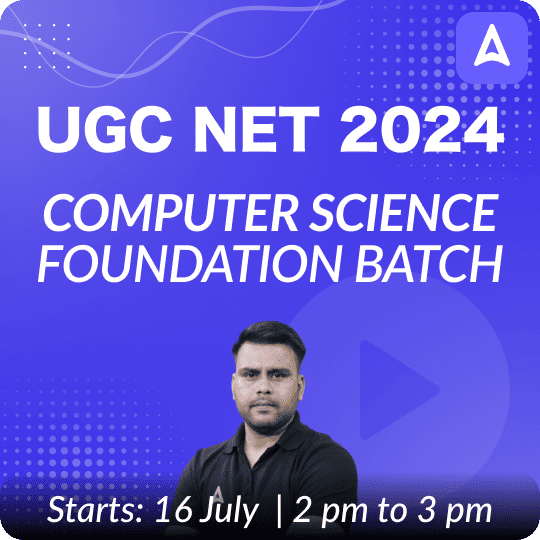 UGC NET 2024

COMPUTER SCIENCE FOUNDATION BATCH

Starts: 16 July | 2 pm to 3 pm